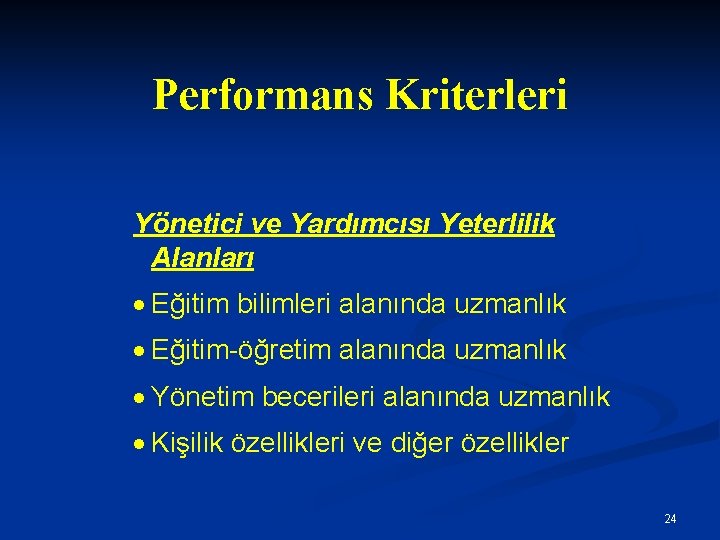 Performans Kriterleri

Yönetici ve Yardımcısı Yeterlilik Alanları

• Eğitim bilimleri alanında uzmanlık
• Eğitim-öğretim alanında uzmanlık
• Yönetim becerileri alanında uzmanlık
• Kişilik özellikleri ve diğer özellikler

24